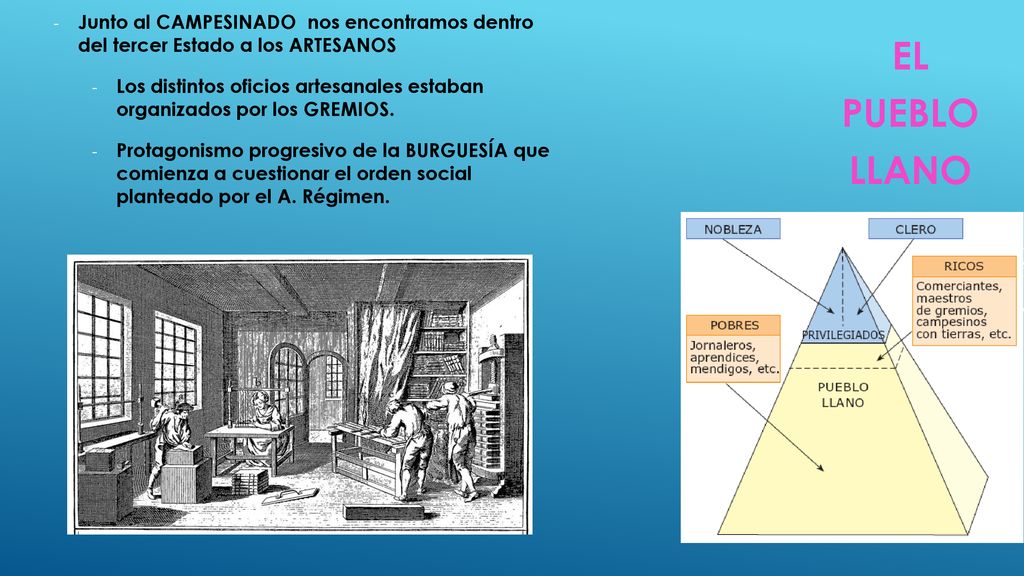 - Junto al CAMPESINADO nos encontramos dentro del tercer Estado a los ARTESANOS

- Los distintos oficios artesanales estaban organizados por los GREMIOS.

- Protagonismo progresivo de la BURGUESÍA que comienza a cuestionar el orden social planteado por el A. Régimen.

EL PUEBLO LLANO

NOBLEZA

CLERO

RICOS

Comerciantes, maestros de gremios, campesinos con tierras, etc.

POBRES

Jornaleros, aprendices, mendigos, etc.

PRIVILEGIADOS

PUEBLO LLANO